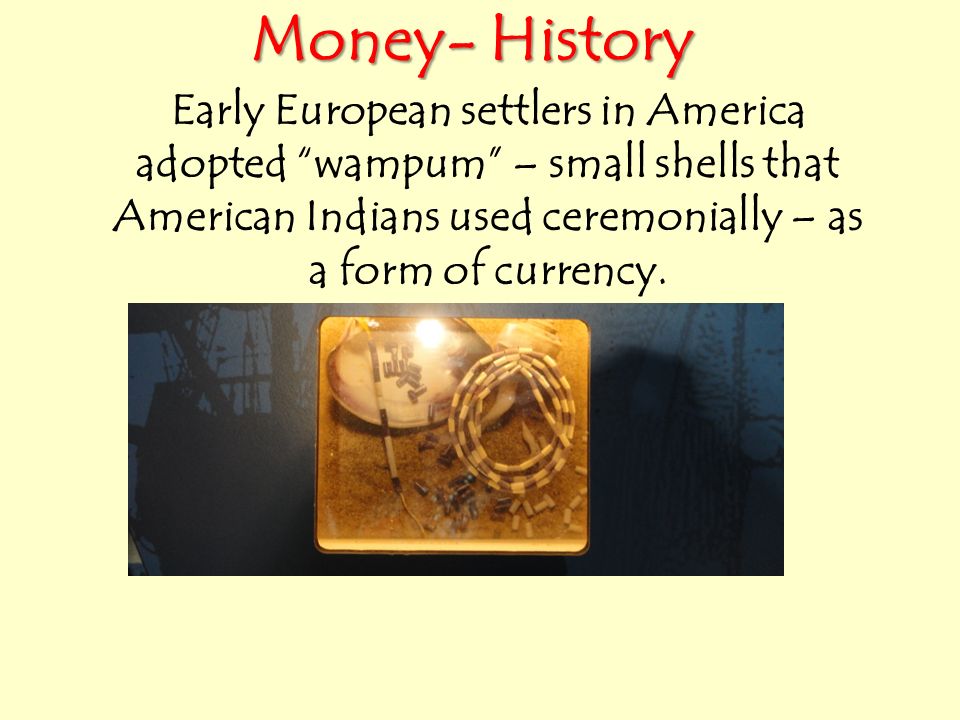 Money- History

Early European settlers in America adopted "wampum" – small shells that American Indians used ceremonially – as a form of currency.